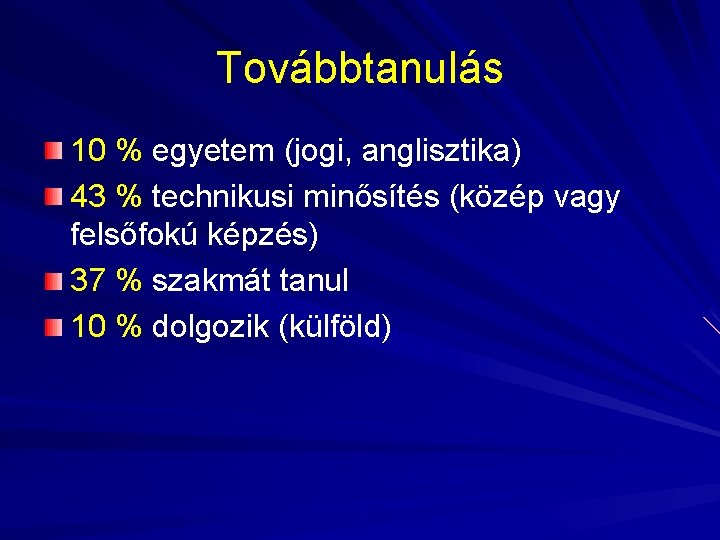 Továbbtanulás

10 % egyetem (jogi, anglisztika)

43 % technikusi minősítés (közép vagy felsőfokú képzés)

37 % szakmát tanul

10 % dolgozik (külföld)